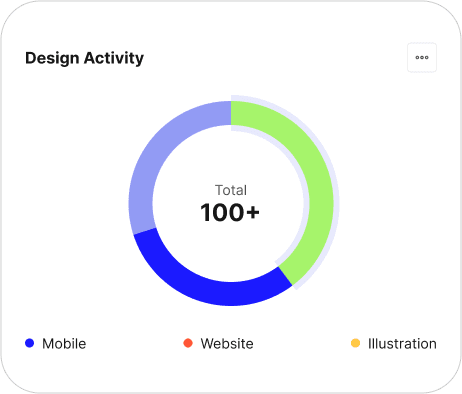 Design Activity

Total
100+

Mobile
Website
Illustration